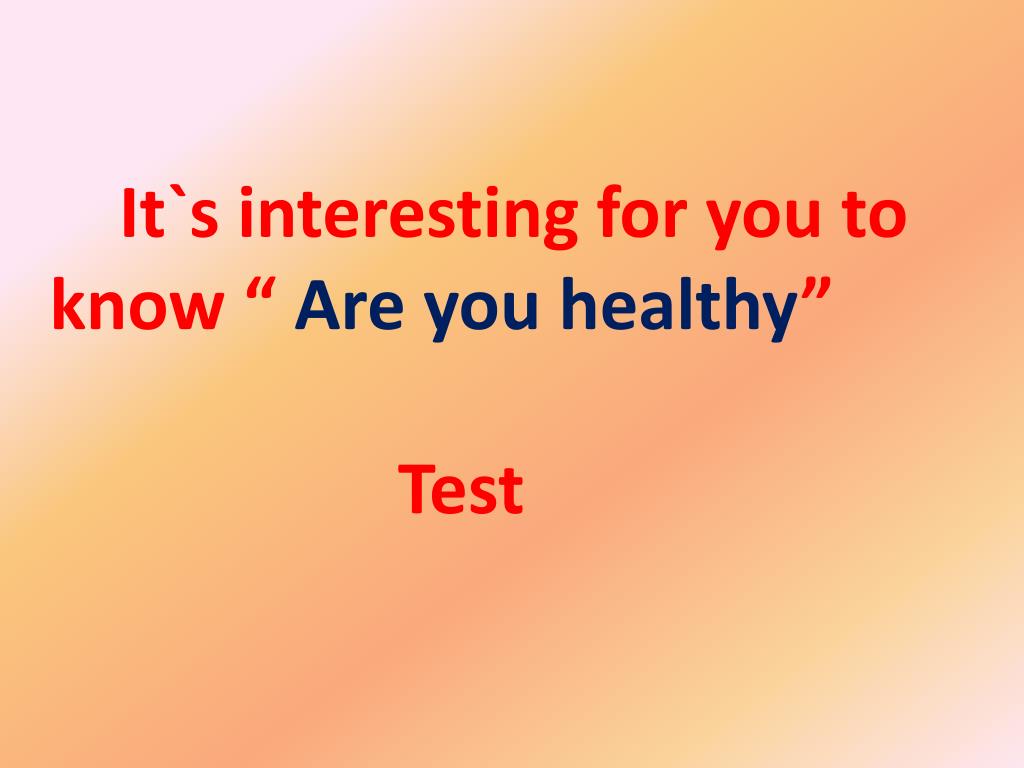 It`s interesting for you to know “ Are you healthy”

Test